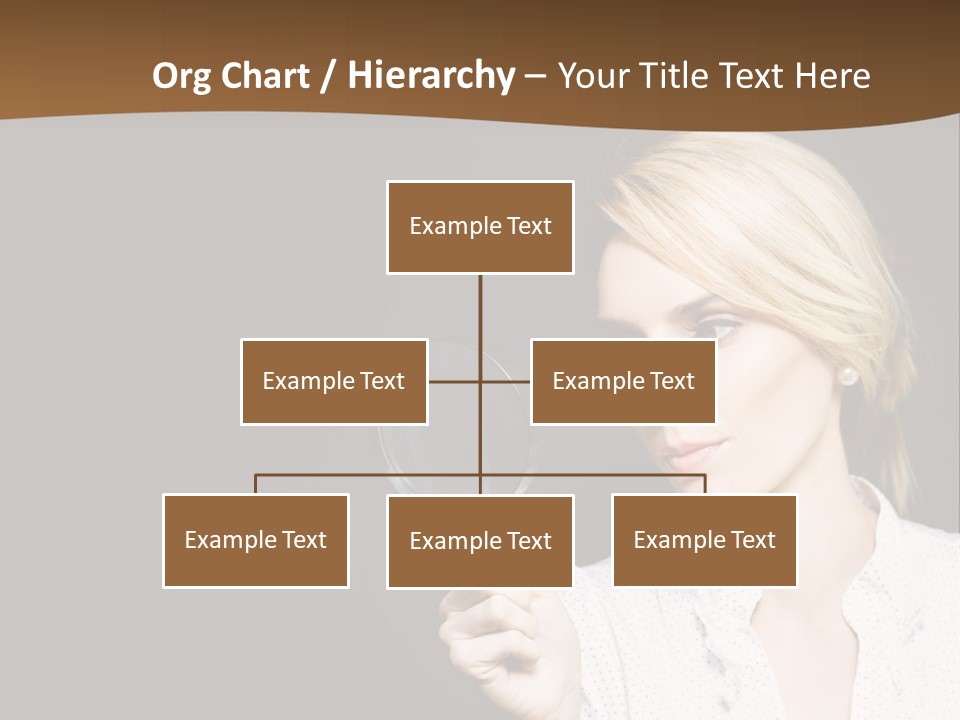 Org Chart / Hierarchy – Your Title Text Here

Example Text

Example Text

Example Text

Example Text

Example Text

Example Text